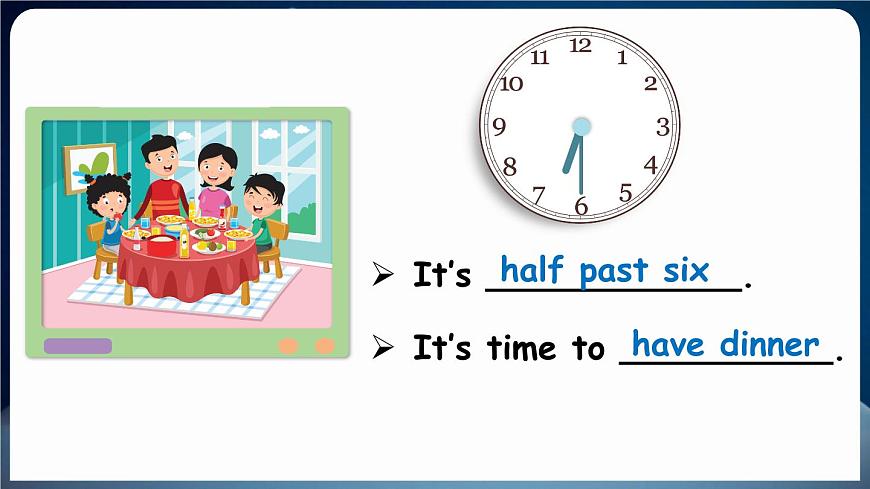 12
1
2
3
4
5
6
7
8
9
10
11

➢ It's half past six.

➢ It's time to have dinner.